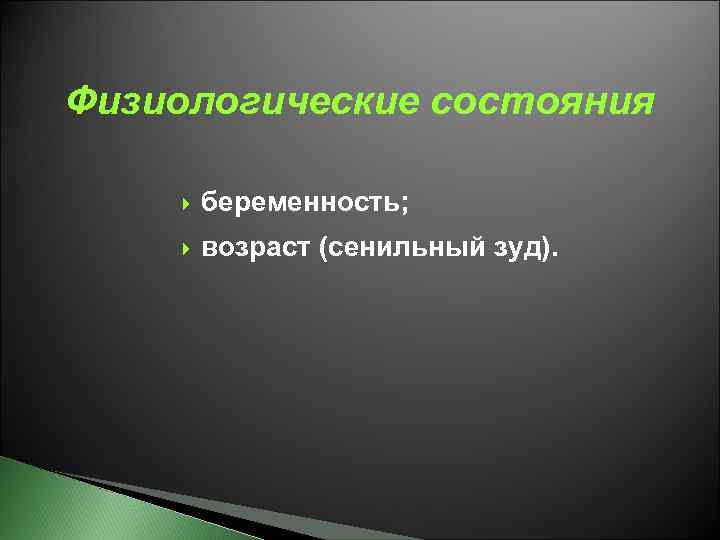 Физиологические состояния

беременность;

возраст (сенильный зуд).